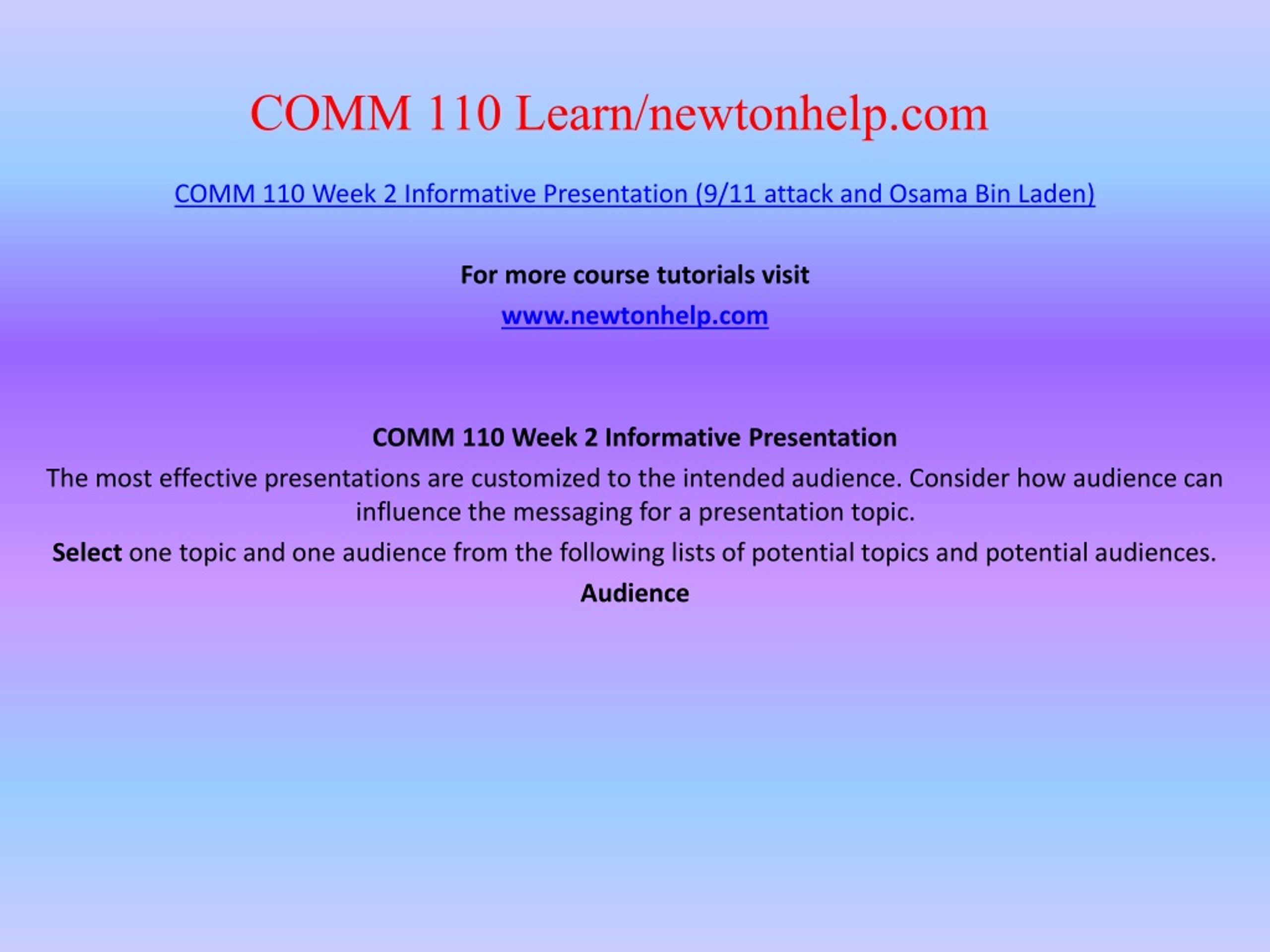 COMM 110 Learn/newtonhelp.com

COMM 110 Week 2 Informative Presentation (9/11 attack and Osama Bin Laden)

For more course tutorials visit

www.newtonhelp.com

COMM 110 Week 2 Informative Presentation

The most effective presentations are customized to the intended audience. Consider how audience can influence the messaging for a presentation topic.

Select one topic and one audience from the following lists of potential topics and potential audiences.

Audience